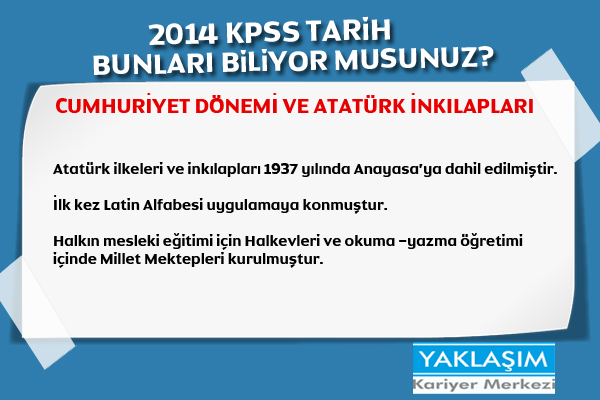 2014 KPSS TARİH
BUNLARI BİLİYOR MUSUNUZ?

CUMHURİYET DÖNEMİ VE ATATÜRK İNKILAPLARI

Atatürk ilkeleri ve inkılapları 1937 yılında Anayasa'ya dahil edilmiştir.

İlk kez Latin Alfabesi uygulamaya konmuştur.

Halkın mesleki eğitimi için Halkevleri ve okuma –yazma öğretimi içinde Millet Mektepleri kurulmuştur.

YAKLAŞIM
Kariyer Merkezi